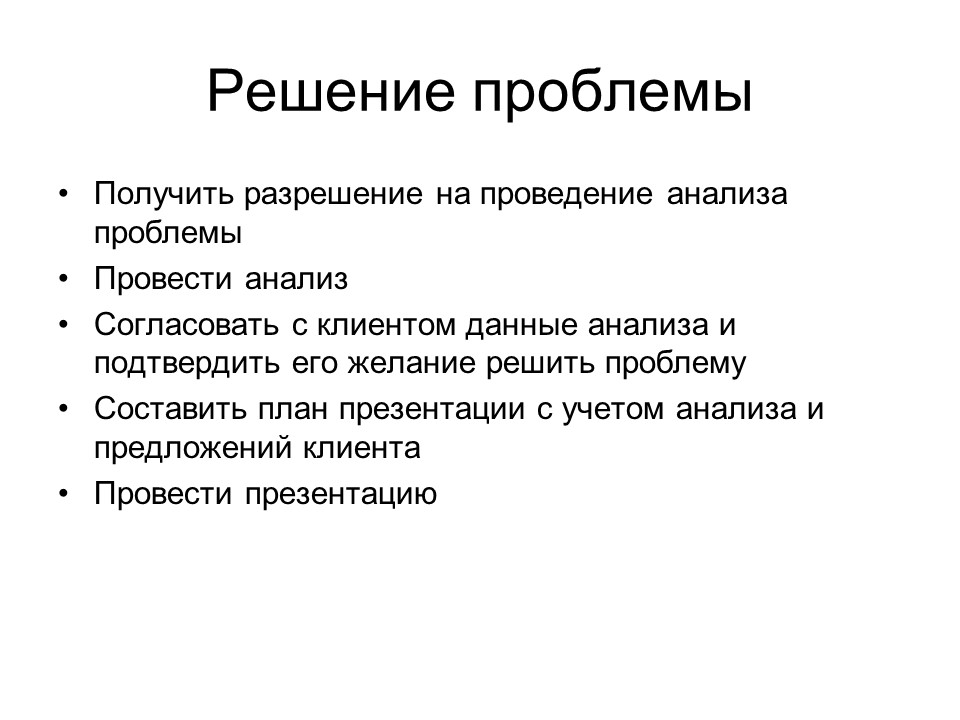 Решение проблемы

• Получить разрешение на проведение анализа проблемы
• Провести анализ
• Согласовать с клиентом данные анализа и подтвердить его желание решить проблему
• Составить план презентации с учетом анализа и предложений клиента
• Провести презентацию